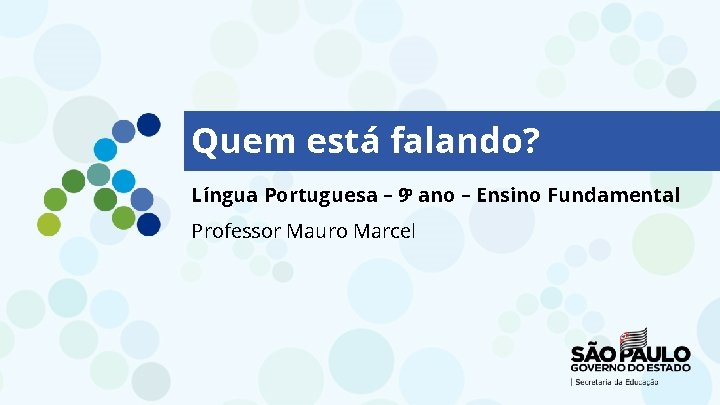 Quem está falando?

Língua Portuguesa – 9º ano – Ensino Fundamental

Professor Mauro Marcel

SÃO PAULO
GOVERNO DO ESTADO
| Secretaria da Educação